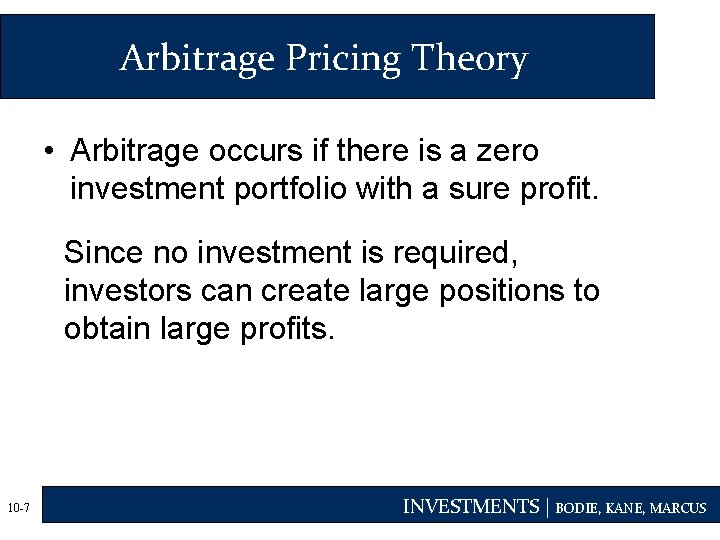 Arbitrage Pricing Theory

• Arbitrage occurs if there is a zero investment portfolio with a sure profit.

Since no investment is required, investors can create large positions to obtain large profits.

10-7

INVESTMENTS | BODIE, KANE, MARCUS